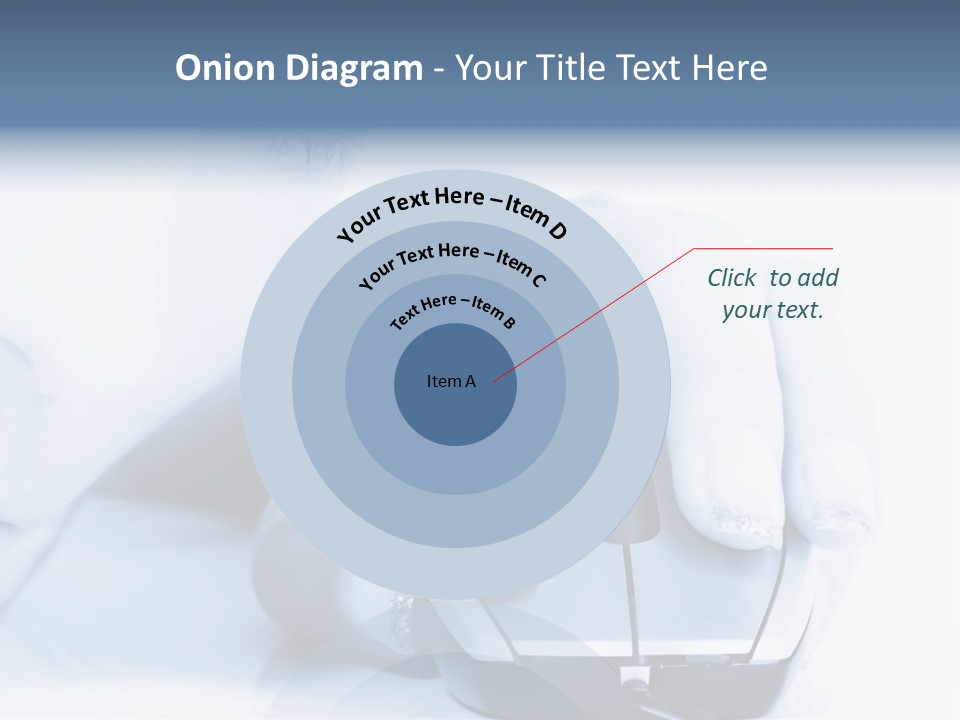 Onion Diagram - Your Title Text Here

Your Text Here – Item D

Your Text Here – Item C

Text Here – Item B

Item A

Click to add your text.